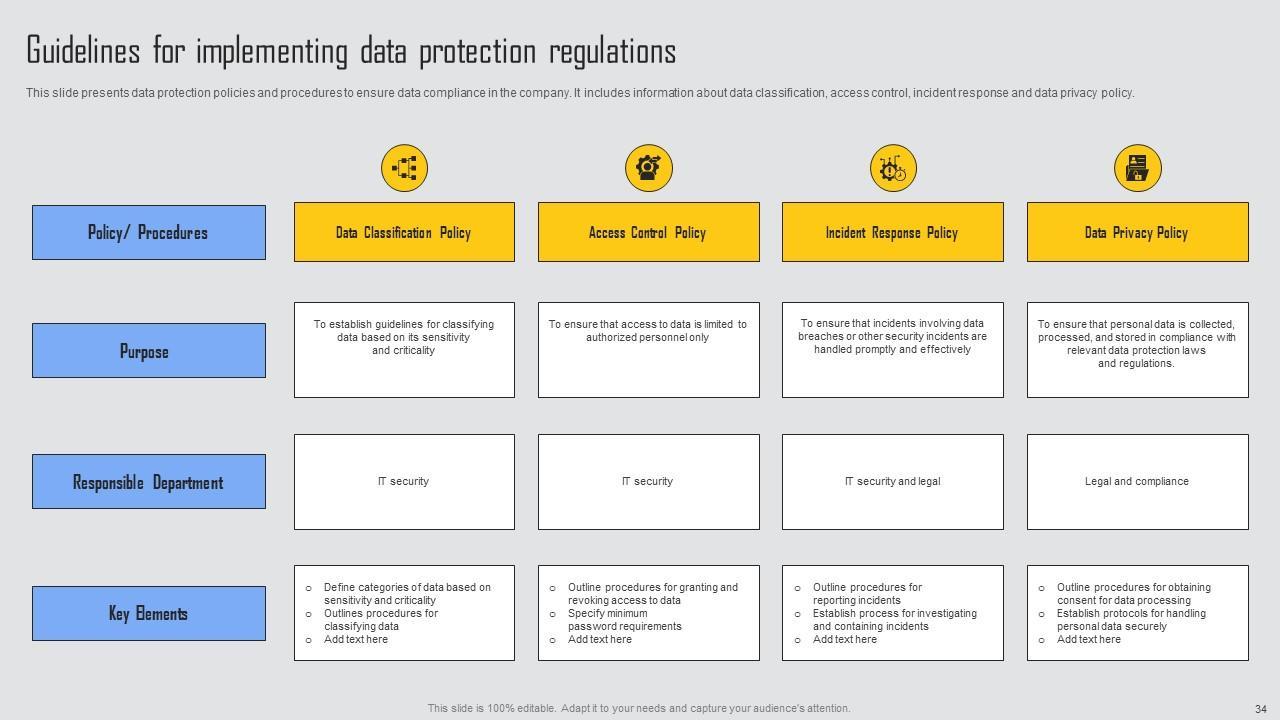 Guidelines for implementing data protection regulations

This slide presents data protection policies and procedures to ensure data compliance in the company. It includes information about data classification, access control, incident response and data privacy policy.

| Policy/ Procedures | Data Classification Policy | Access Control Policy | Incident Response Policy | Data Privacy Policy |
|---|---|---|---|---|
| Purpose | To establish guidelines for classifying data based on its sensitivity and criticality | To ensure that access to data is limited to authorized personnel only | To ensure that incidents involving data breaches or other security incidents are handled promptly and effectively | To ensure that personal data is collected, processed, and stored in compliance with relevant data protection laws and regulations. |
| Responsible Department | IT security | IT security | IT security and legal | Legal and compliance |
| Key Elements | ○ Define categories of data based on sensitivity and criticality ○ Outlines procedures for classifying data ○ Add text here | ○ Outline procedures for granting and revoking access to data ○ Specify minimum password requirements ○ Add text here | ○ Outline procedures for reporting incidents ○ Establish process for investigating and containing incidents ○ Add text here | ○ Outline procedures for obtaining consent for data processing ○ Establish protocols for handling personal data securely ○ Add text here |

This slide is 100% editable. Adapt it to your needs and capture your audience's attention.

34